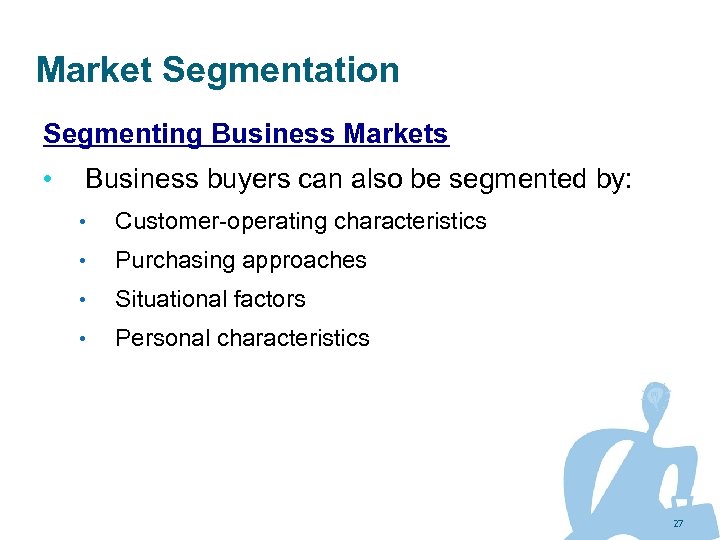 Market Segmentation

Segmenting Business Markets

• Business buyers can also be segmented by:

• Customer-operating characteristics
• Purchasing approaches
• Situational factors
• Personal characteristics

27